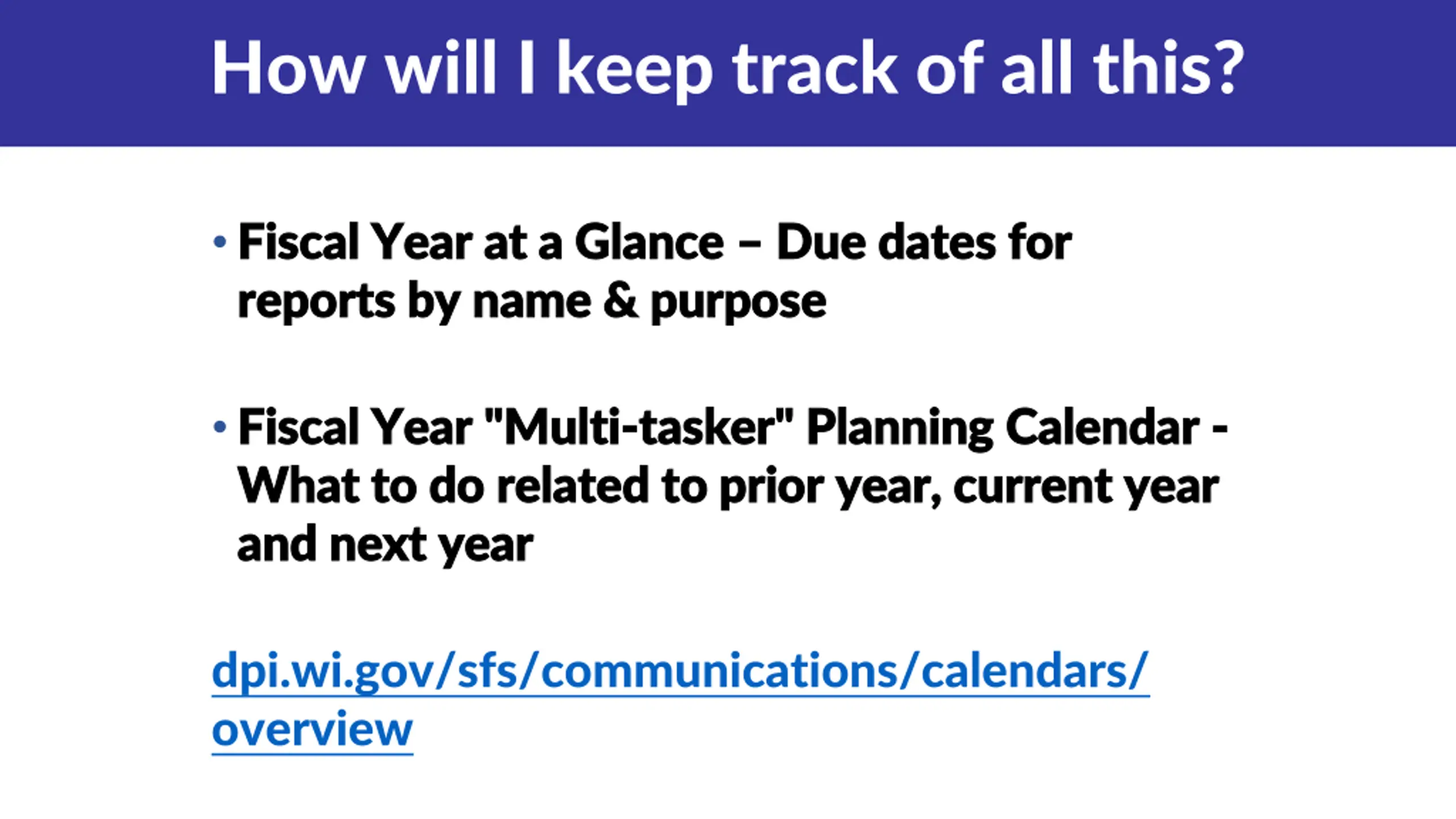 How will I keep track of all this?

• Fiscal Year at a Glance – Due dates for reports by name & purpose

• Fiscal Year "Multi-tasker" Planning Calendar - What to do related to prior year, current year and next year

dpi.wi.gov/sfs/communications/calendars/overview